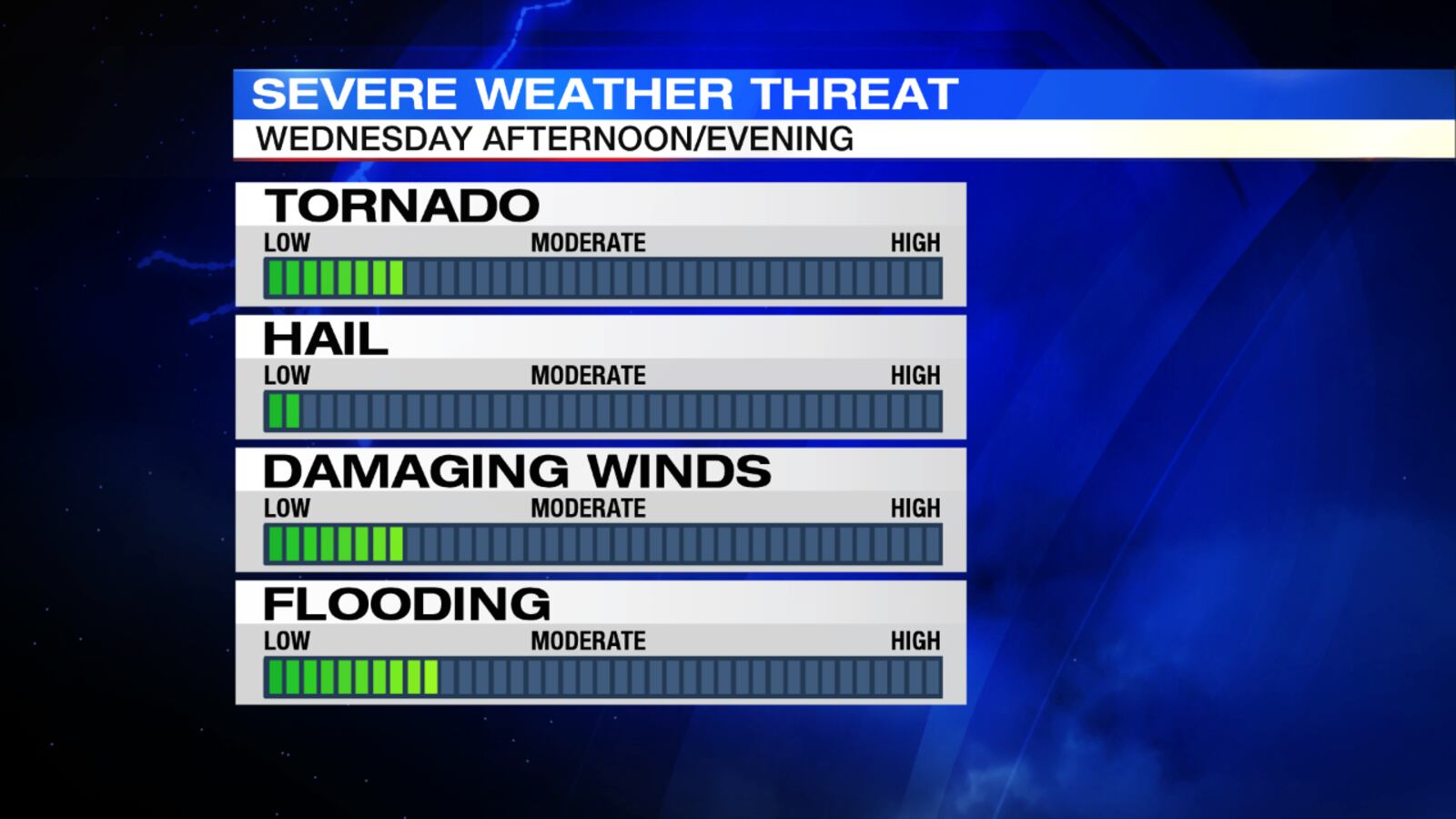 SEVERE WEATHER THREAT
WEDNESDAY AFTERNOON/EVENING

TORNADO
LOW MODERATE HIGH

HAIL
LOW MODERATE HIGH

DAMAGING WINDS
LOW MODERATE HIGH

FLOODING
LOW MODERATE HIGH